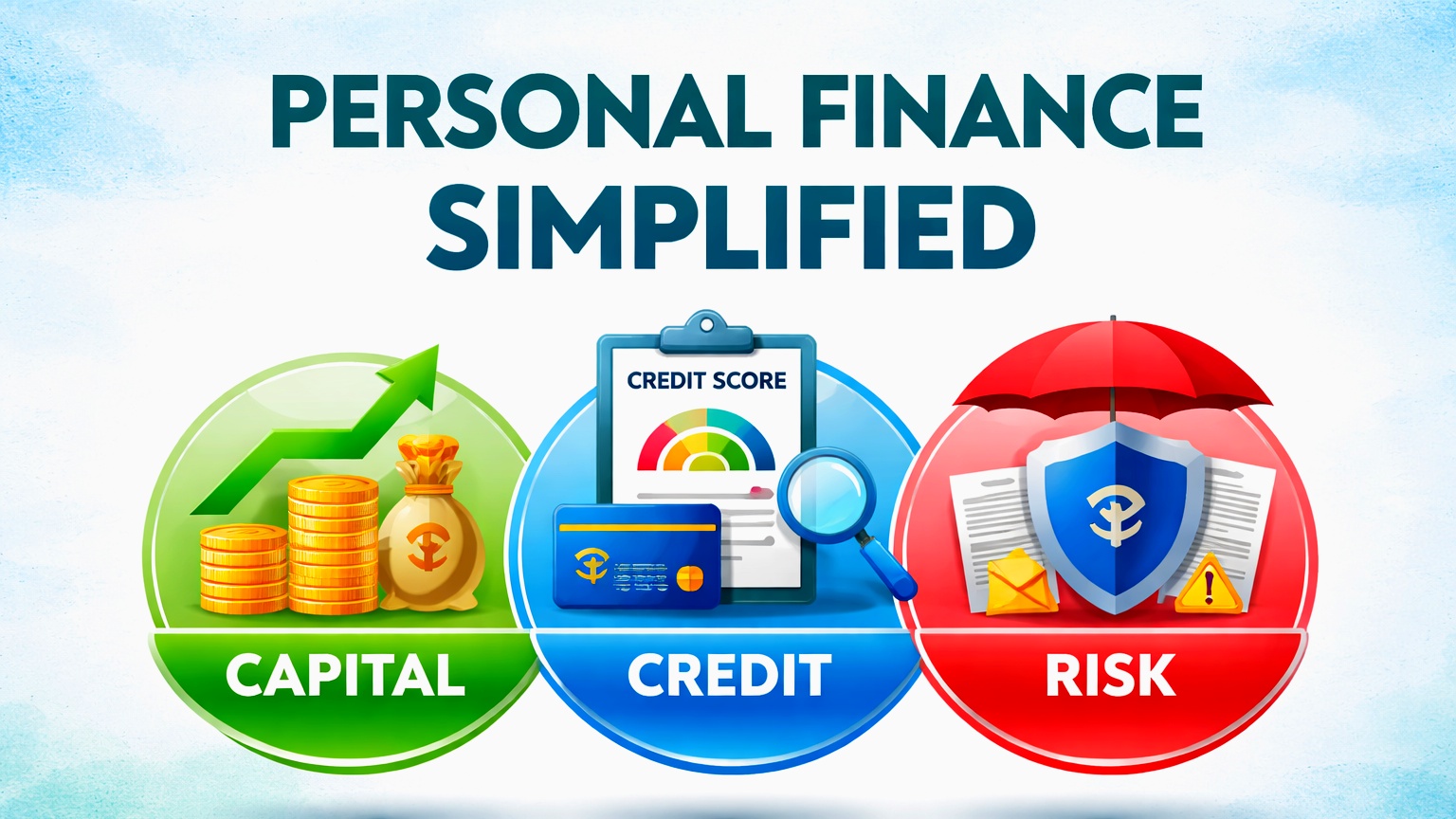 PERSONAL FINANCE SIMPLIFIED

CREDIT SCORE

CAPITAL

CREDIT

RISK